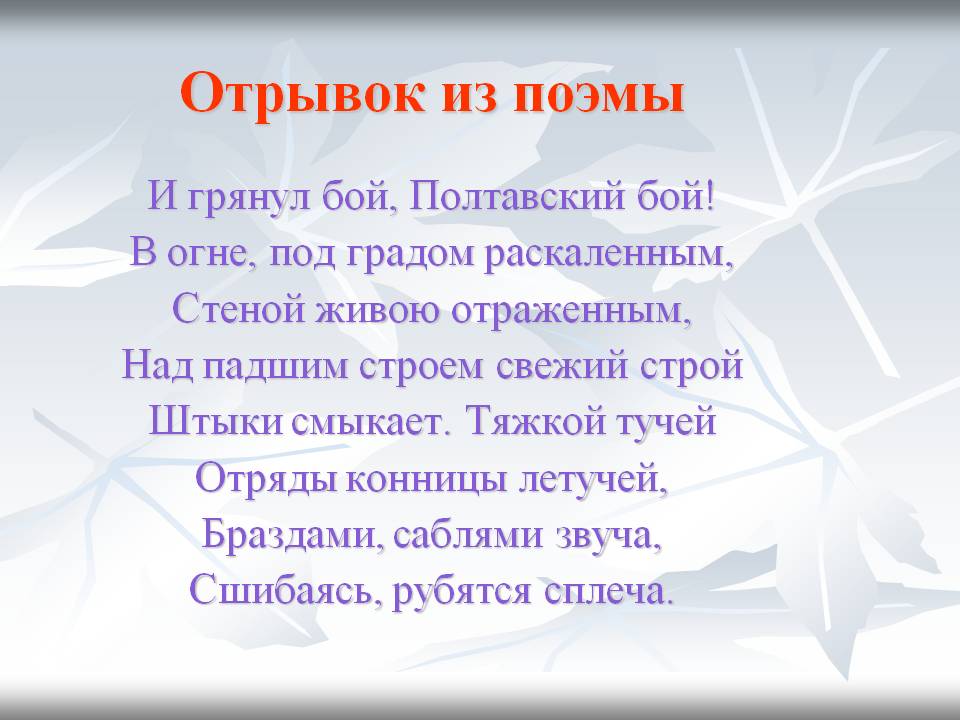 Отрывок из поэмы

И грянул бой, Полтавский бой!
В огне, под градом раскаленным,
Стеной живою отраженным,
Над падшим строем свежий строй
Штыки смыкает. Тяжкой тучей
Отряды конницы летучей,
Браздами, саблями звуча,
Сшибаясь, рубятся сплеча.